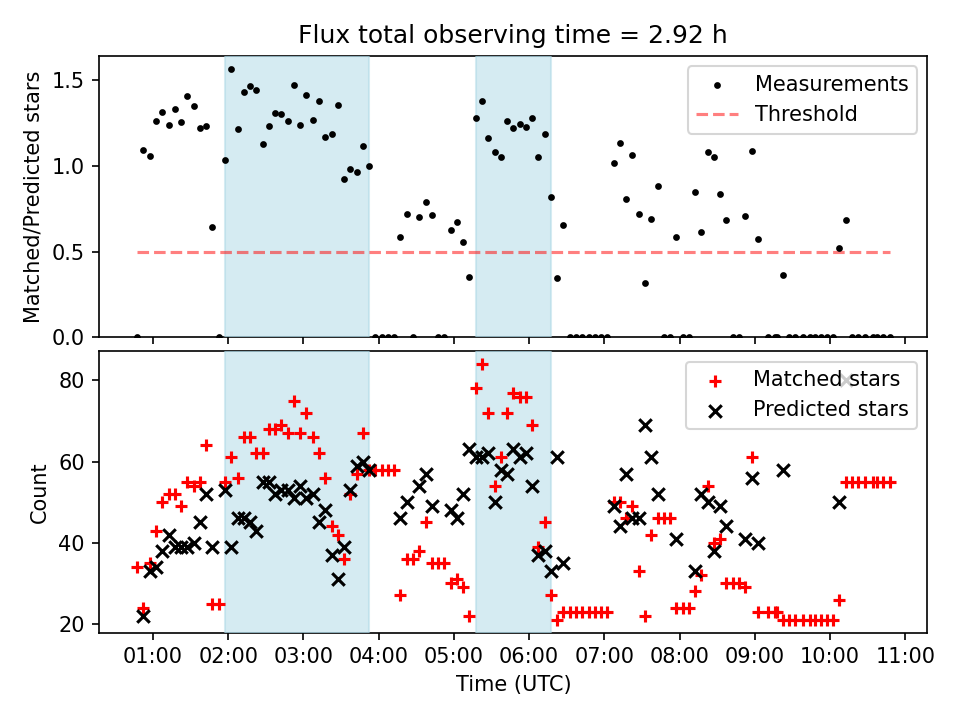 Flux total observing time = 2.92 h

Matched/Predicted stars

1.5
1.0
0.5
0.0

Measurements
Threshold

Count

80
60
40
20

Matched stars
Predicted stars

01:00 02:00 03:00 04:00 05:00 06:00 07:00 08:00 09:00 10:00 11:00

Time (UTC)